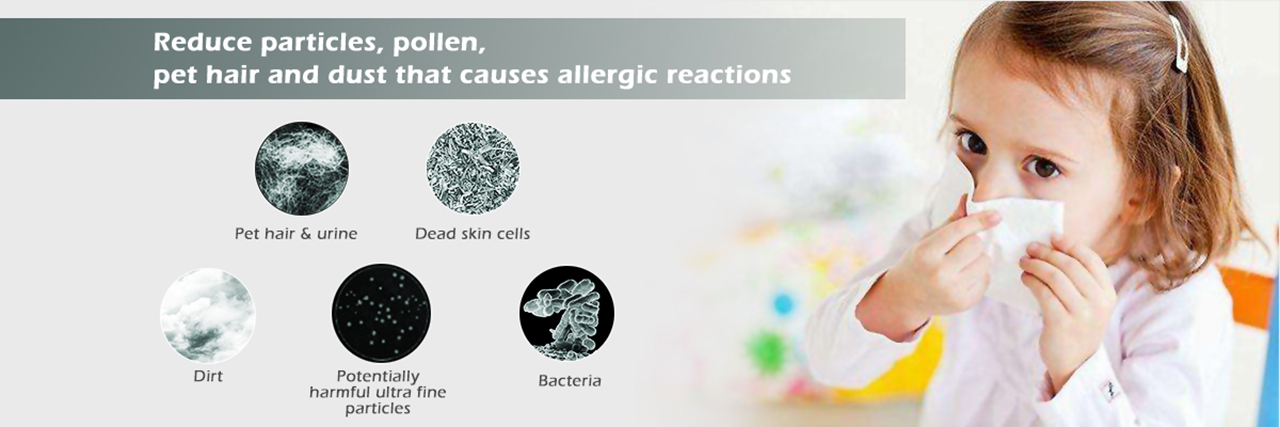 Reduce particles, pollen,
pet hair and dust that causes allergic reactions

Pet hair & urine

Dead skin cells

Dirt

Potentially harmful ultra fine particles

Bacteria